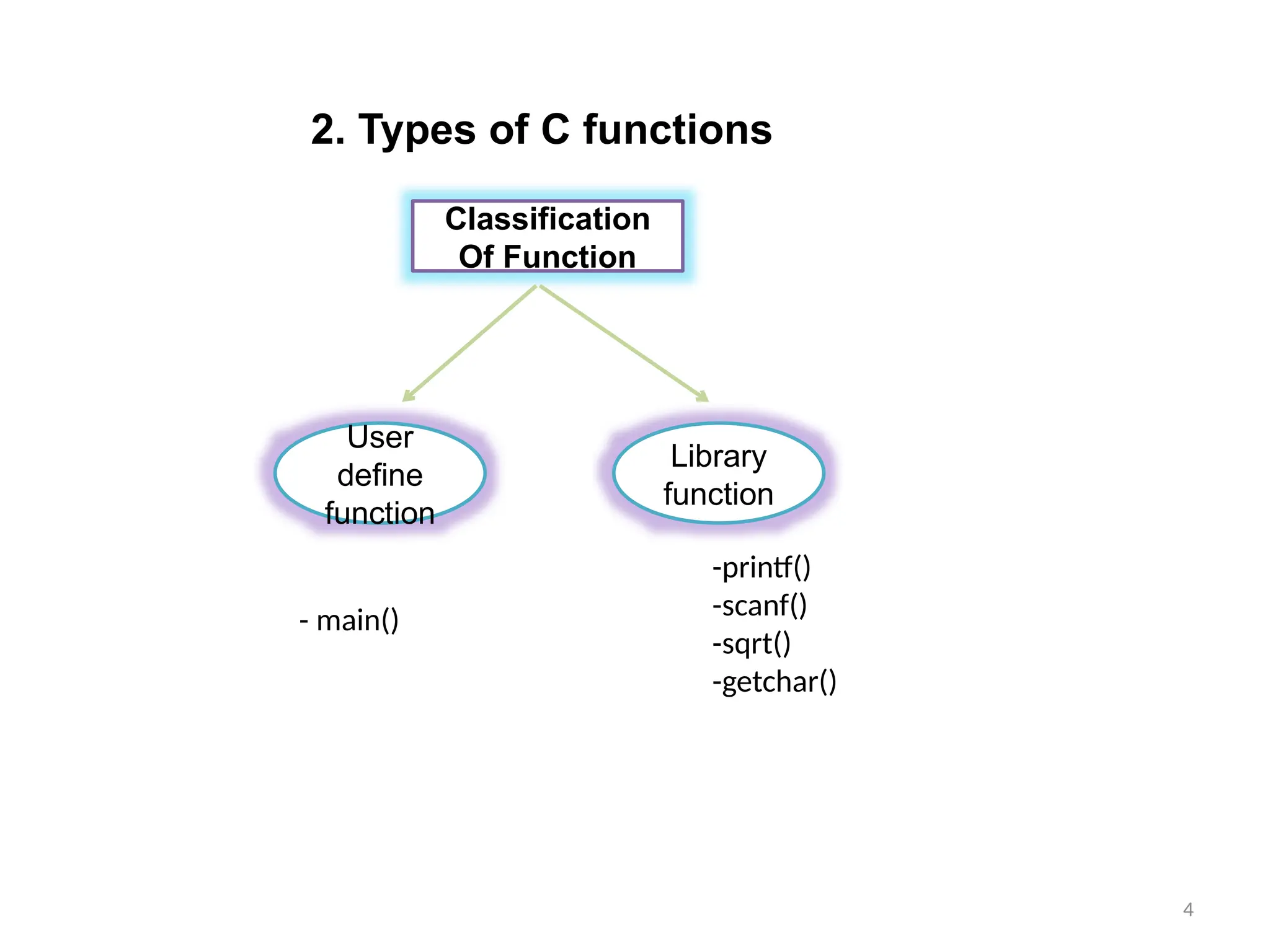 2. Types of C functions

Classification Of Function

User define function

Library function

- main()

-printf()
-scanf()
-sqrt()
-getchar()

4